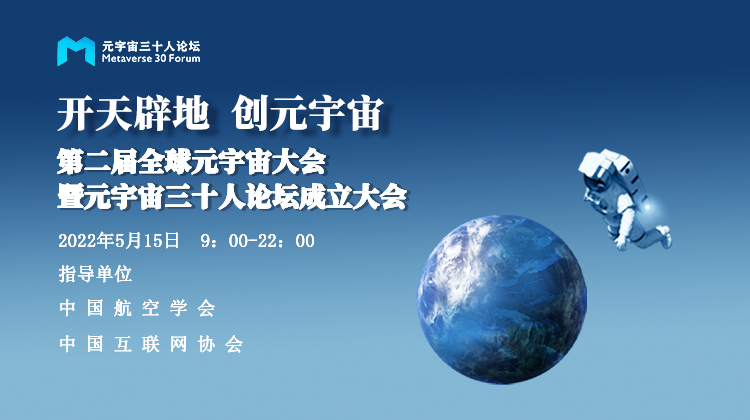 元宇宙三十人论坛
Metaverse 30 Forum

开天辟地 创元宇宙

第二届全球元宇宙大会
暨元宇宙三十人论坛成立大会

2022年5月15日 9：00-22：00

指导单位

中国航空学会

中国互联网协会